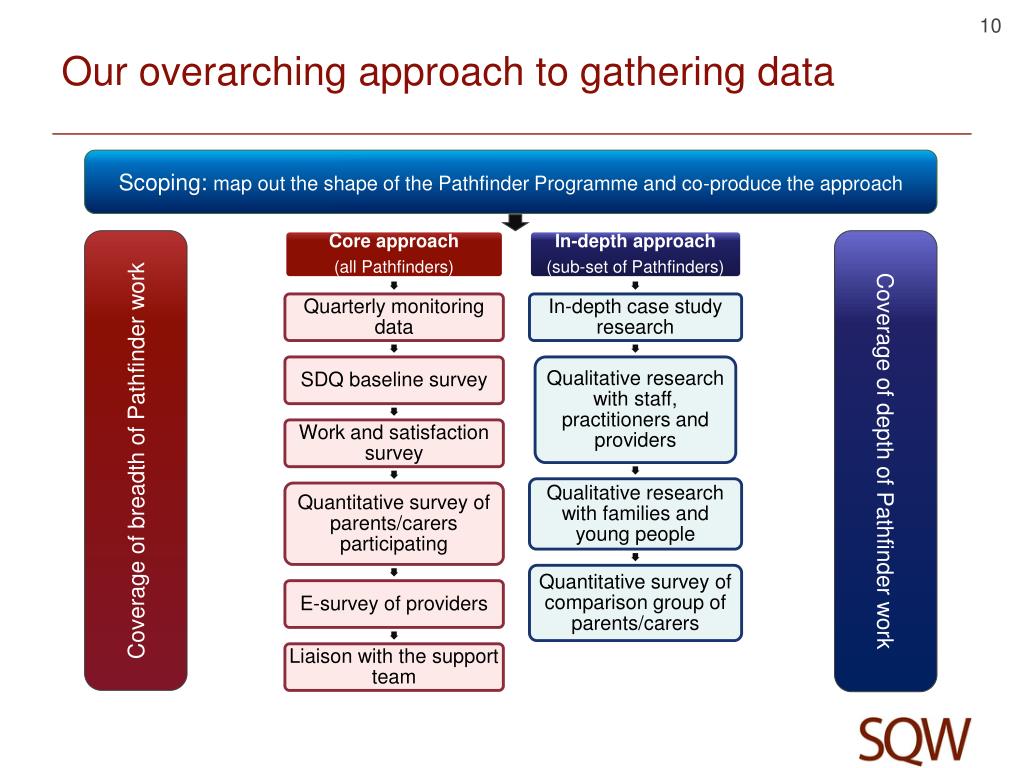 10

Our overarching approach to gathering data

Scoping: map out the shape of the Pathfinder Programme and co-produce the approach

Coverage of breadth of Pathfinder work

Core approach
(all Pathfinders)

Quarterly monitoring data

SDQ baseline survey

Work and satisfaction survey

Quantitative survey of parents/carers participating

E-survey of providers

Liaison with the support team

In-depth approach
(sub-set of Pathfinders)

In-depth case study research

Qualitative research with staff, practitioners and providers

Qualitative research with families and young people

Quantitative survey of comparison group of parents/carers

Coverage of depth of Pathfinder work

SQW